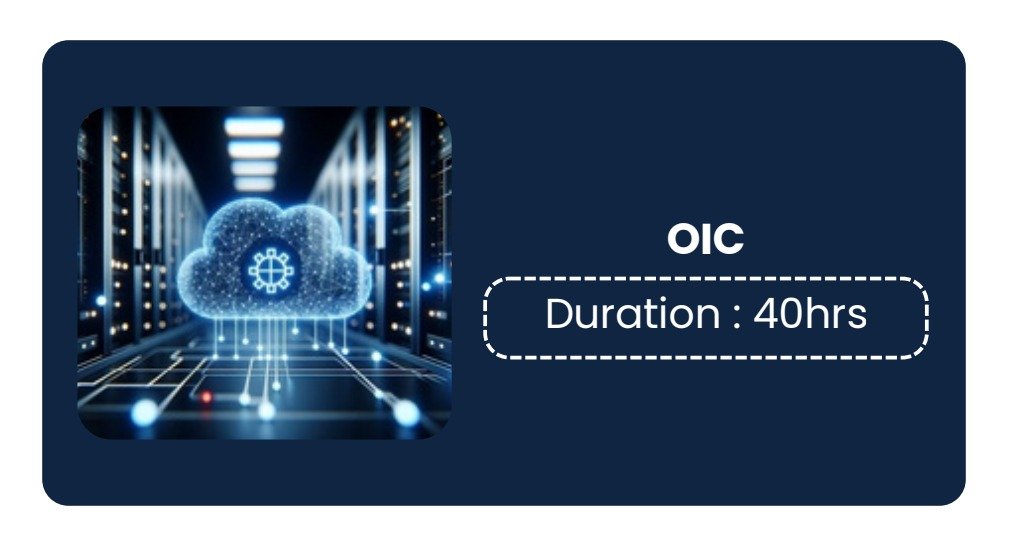 OIC

Duration : 40hrs